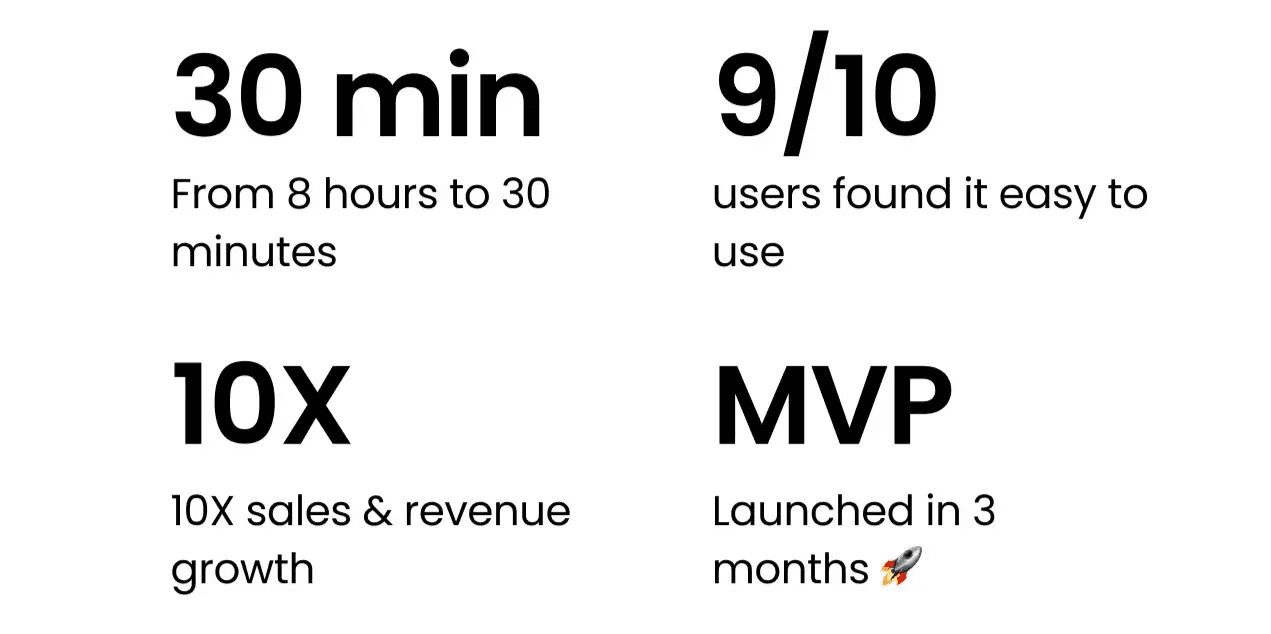 30 min

From 8 hours to 30 minutes

9/10

users found it easy to use

10X

10X sales & revenue growth

MVP

Launched in 3 months 🚀